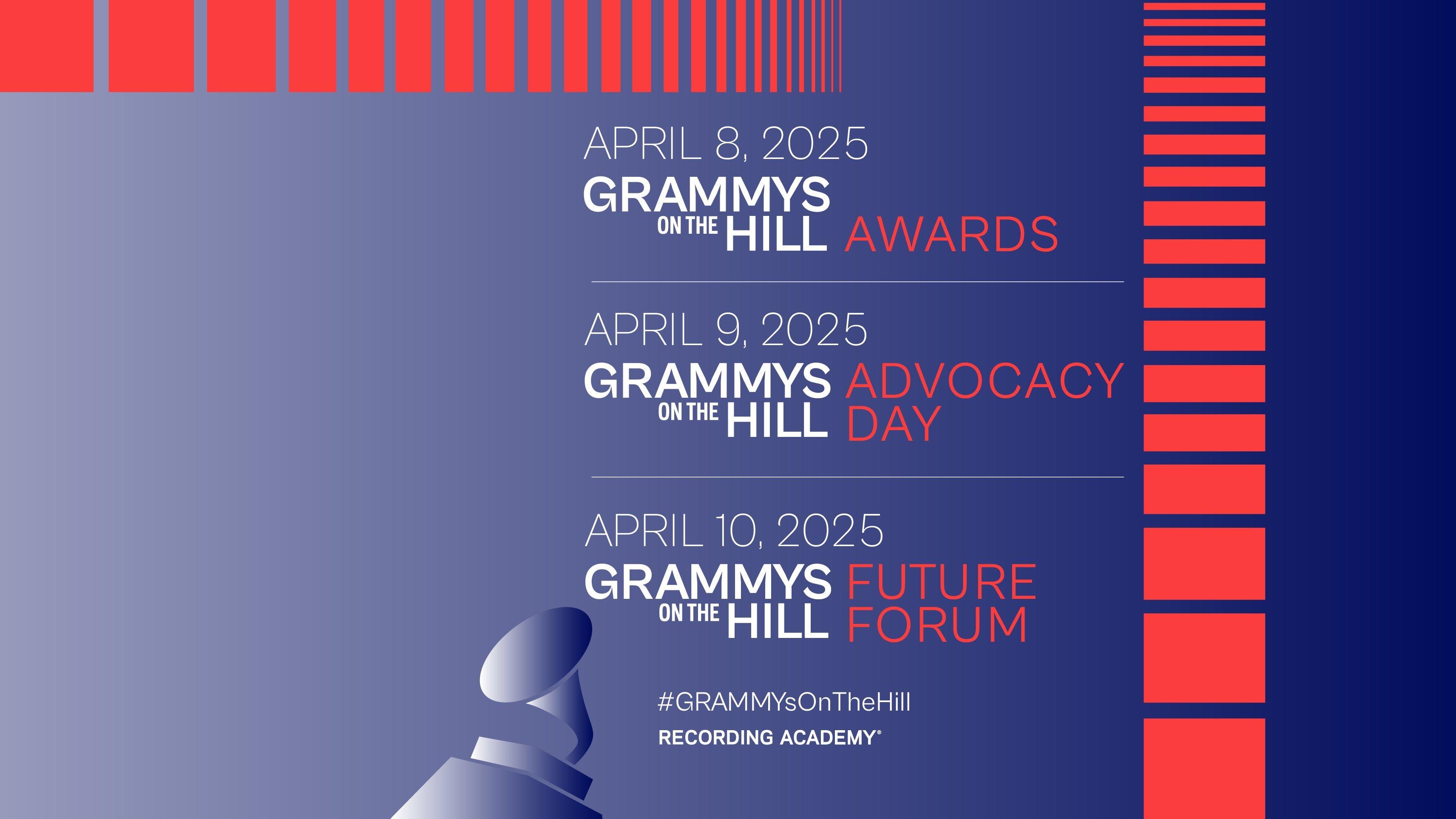 APRIL 8, 2025

GRAMMYS ON THE HILL AWARDS

APRIL 9, 2025

GRAMMYS ON THE HILL ADVOCACY DAY

APRIL 10, 2025

GRAMMYS ON THE HILL FUTURE FORUM

#GRAMMYsOnTheHill

RECORDING ACADEMY®